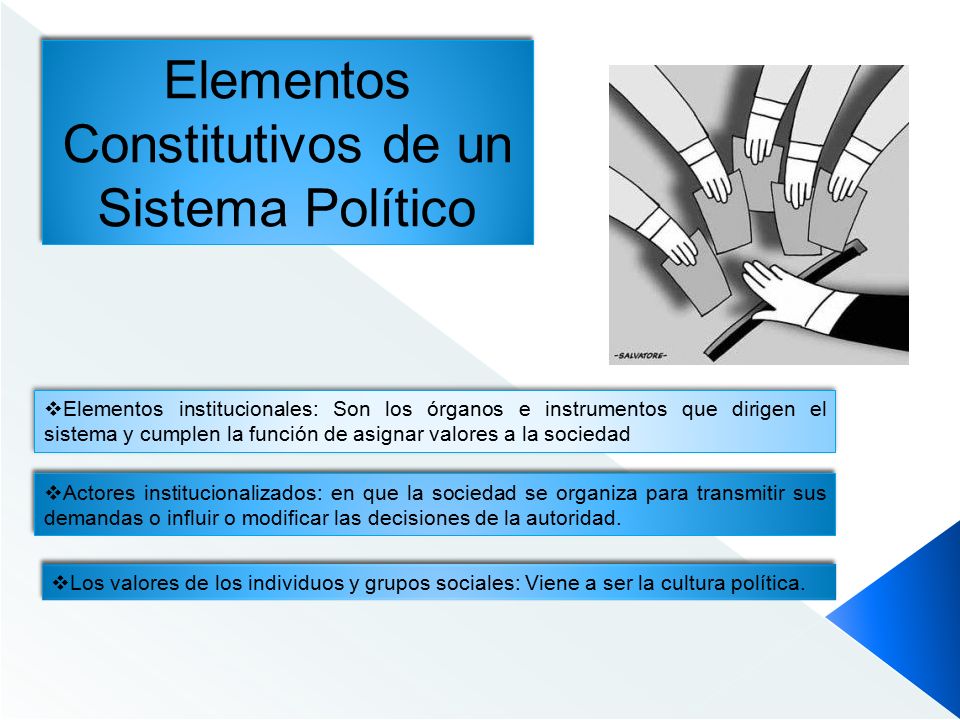 Elementos Constitutivos de un Sistema Político

-SALVATORE-

❖Elementos institucionales: Son los órganos e instrumentos que dirigen el sistema y cumplen la función de asignar valores a la sociedad

❖Actores institucionalizados: en que la sociedad se organiza para transmitir sus demandas o influir o modificar las decisiones de la autoridad.

❖Los valores de los individuos y grupos sociales: Viene a ser la cultura política.